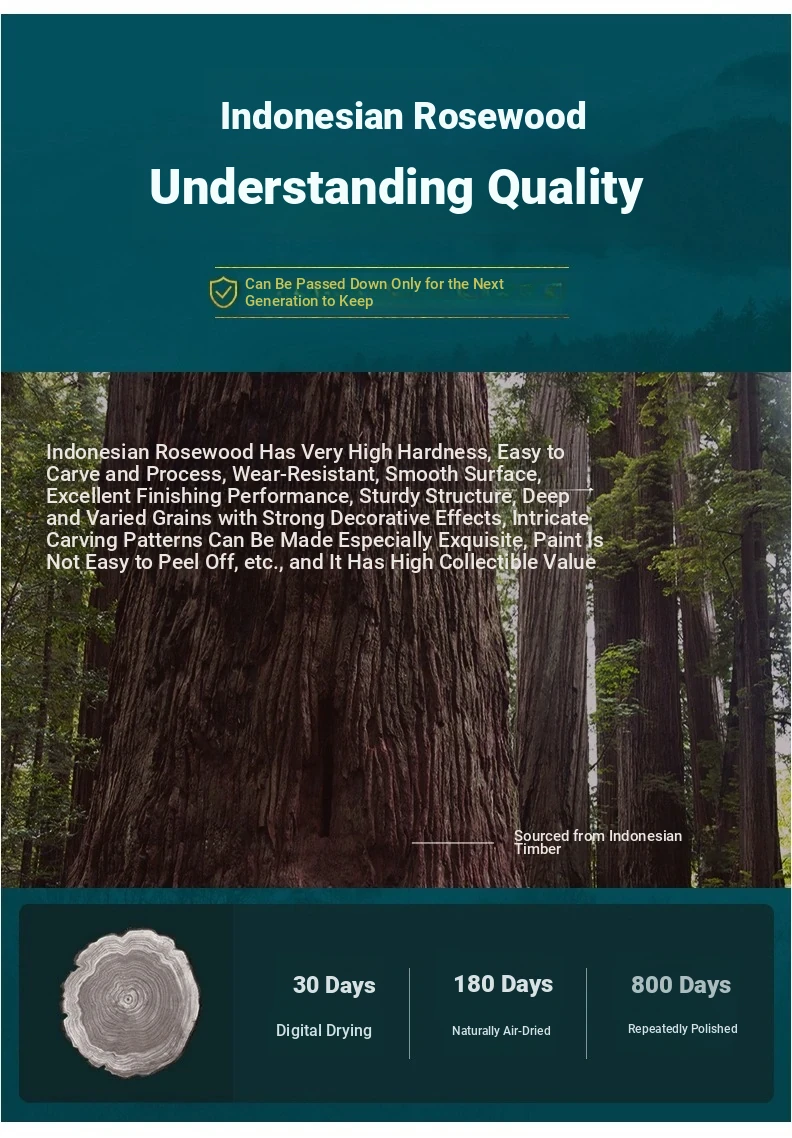 Indonesian Rosewood

Understanding Quality

Can Be Passed Down Only for the Next Generation to Keep

Indonesian Rosewood Has Very High Hardness, Easy to Carve and Process, Wear-Resistant, Smooth Surface, Excellent Finishing Performance, Sturdy Structure, Deep and Varied Grains with Strong Decorative Effects, Intricate Carving Patterns Can Be Made Especially Exquisite, Paint Is Not Easy to Peel Off, etc., and It Has High Collectible Value

Sourced from Indonesian Timber

30 Days
Digital Drying

180 Days
Naturally Air-Dried

800 Days
Repeatedly Polished